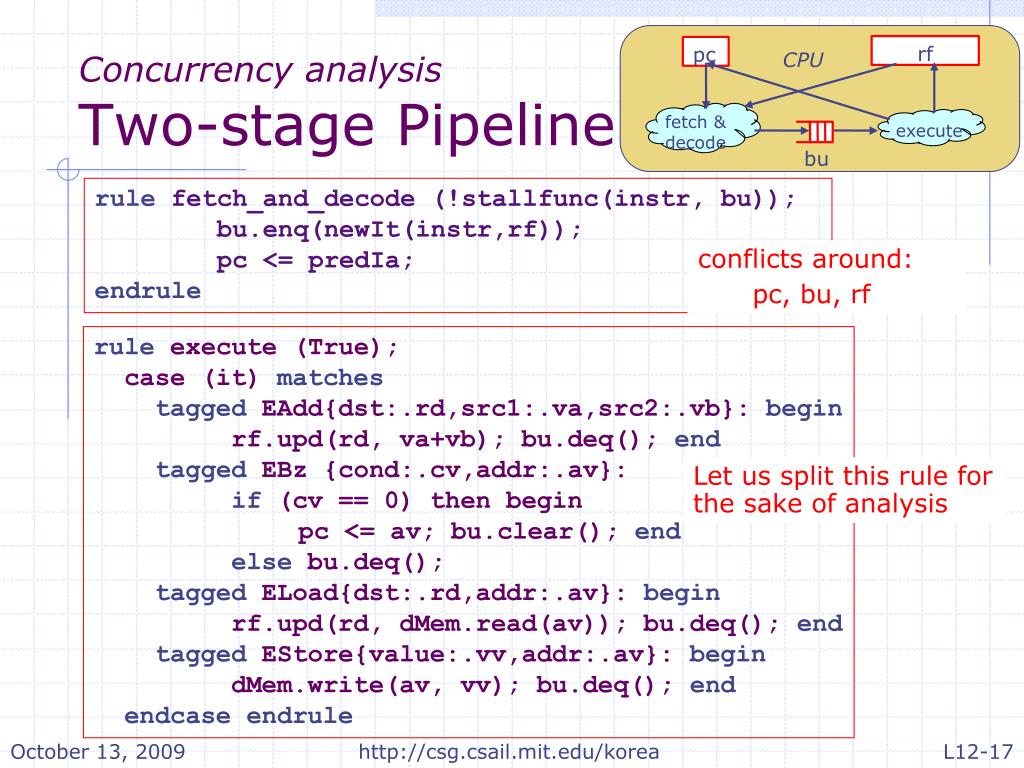 Concurrency analysis
Two-stage Pipeline

pc
CPU
rf
fetch & decode
execute
bu

rule fetch_and_decode (!stallfunc(instr, bu));
bu.enq(newIt(instr,rf));
pc <= predIa;
endrule

conflicts around:
pc, bu, rf

rule execute (True);
case (it) matches
tagged EAdd{dst:.rd,src1:.va,src2:.vb}: begin
rf.upd(rd, va+vb); bu.deq(); end
tagged EBz {cond:.cv,addr:.av}:
if (cv == 0) then begin
pc <= av; bu.clear(); end
else bu.deq();
tagged ELoad{dst:.rd,addr:.av}: begin
rf.upd(rd, dMem.read(av)); bu.deq(); end
tagged EStore{value:.vv,addr:.av}: begin
dMem.write(av, vv); bu.deq(); end
endcase endrule

Let us split this rule for the sake of analysis

October 13, 2009
http://csg.csail.mit.edu/korea
L12-17